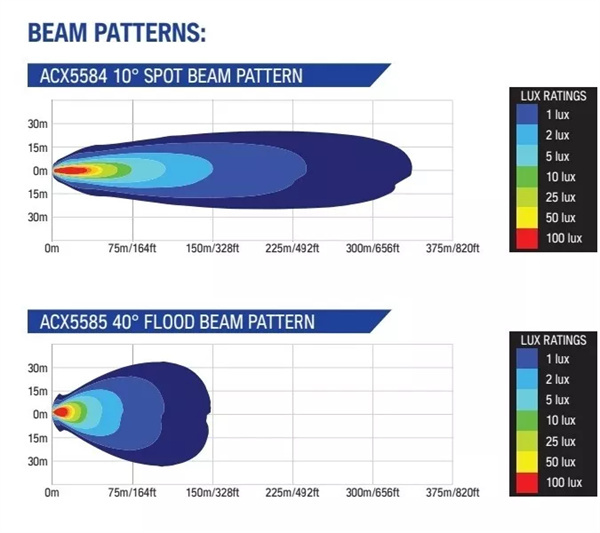 BEAM PATTERNS:

ACX5584 10° SPOT BEAM PATTERN

30m
15m
0m
15m
30m

0m 75m/164ft 150m/328ft 225m/492ft 300m/656ft 375m/820ft

LUX RATINGS
1 lux
2 lux
5 lux
10 lux
25 lux
50 lux
100 lux

ACX5585 40° FLOOD BEAM PATTERN

30m
15m
0m
15m
30m

0m 75m/164ft 150m/328ft 225m/492ft 300m/656ft 375m/820ft

LUX RATINGS
1 lux
2 lux
5 lux
10 lux
25 lux
50 lux
100 lux